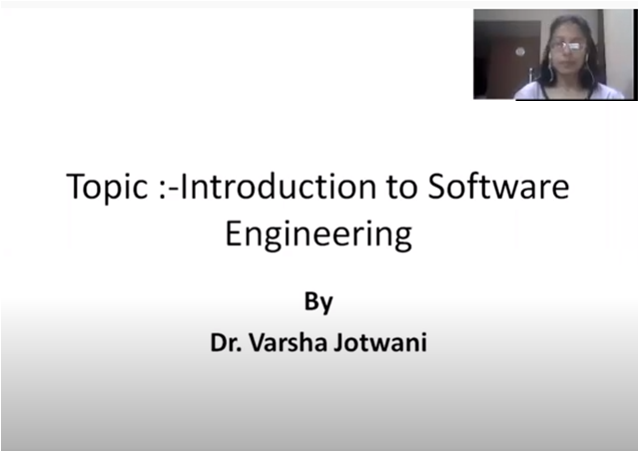 Topic :-Introduction to Software Engineering

By

Dr. Varsha Jotwani